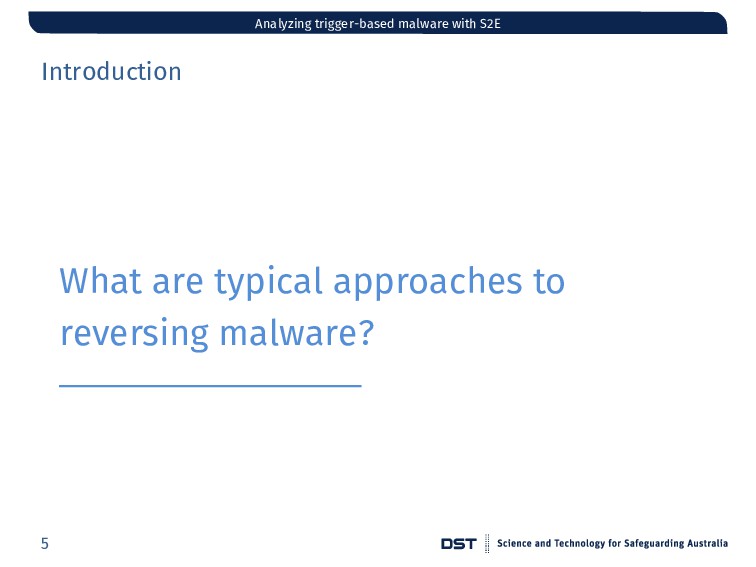 Analyzing trigger-based malware with S2E

Introduction

What are typical approaches to reversing malware?

5

DST Science and Technology for Safeguarding Australia